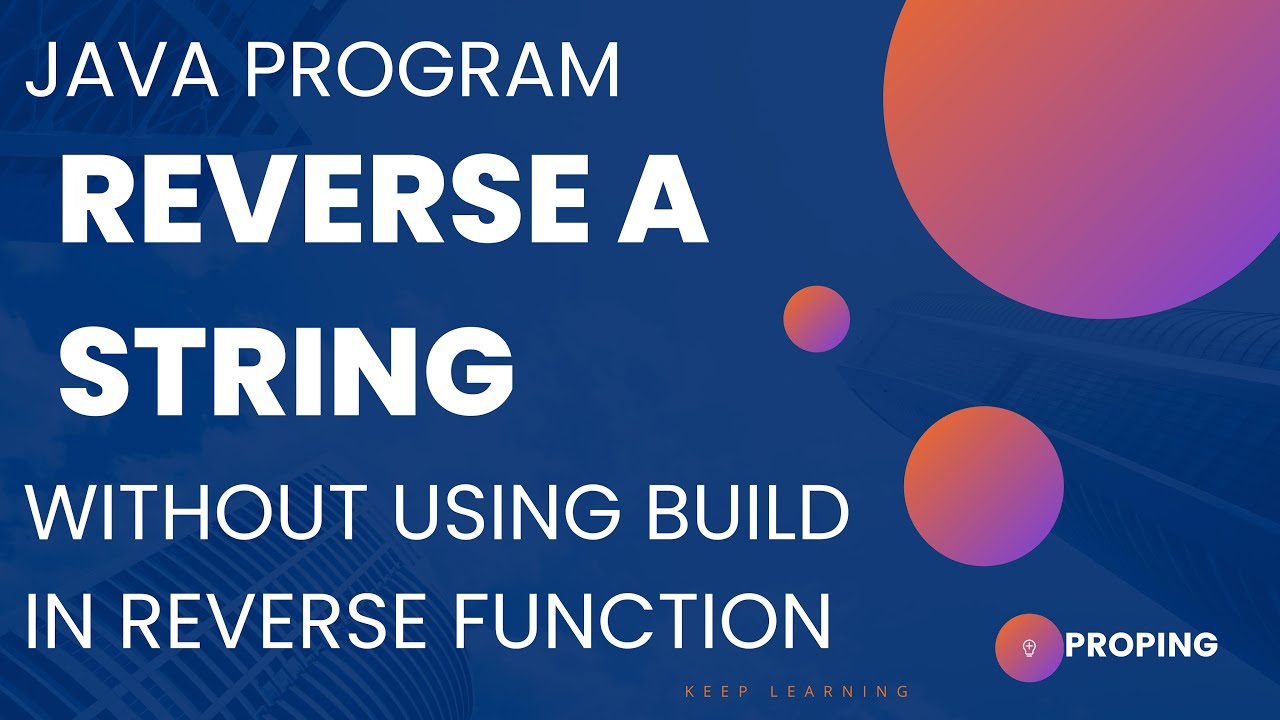 JAVA PROGRAM

REVERSE A STRING

WITHOUT USING BUILD IN REVERSE FUNCTION

PROPING

KEEP LEARNING